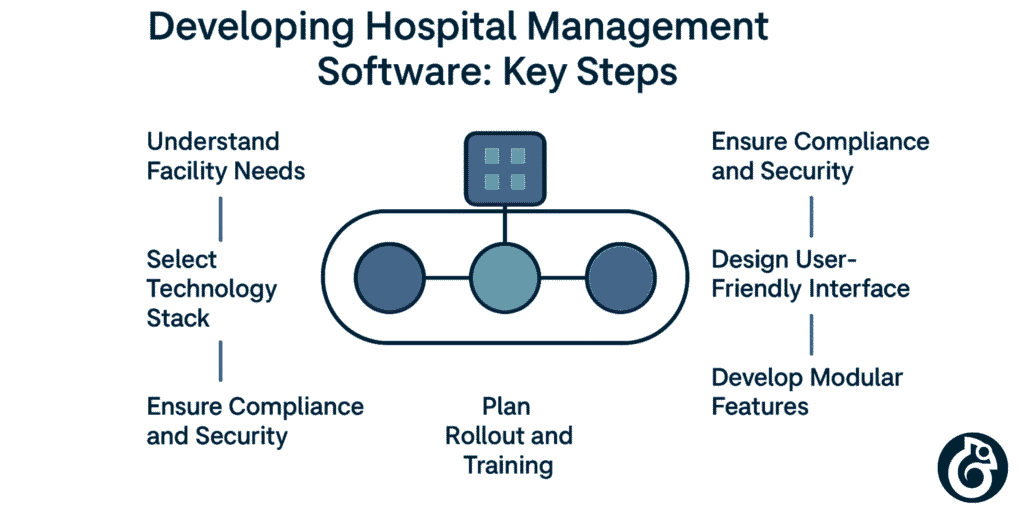 Developing Hospital Management Software: Key Steps

Understand Facility Needs

Select Technology Stack

Ensure Compliance and Security

Plan Rollout and Training

Ensure Compliance and Security

Design User-Friendly Interface

Develop Modular Features